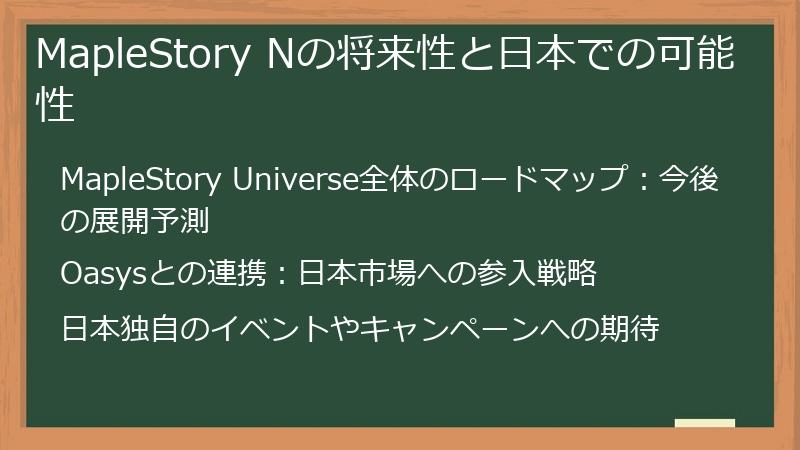 MapleStory Nの将来性と日本での可能性

MapleStory Universe全体のロードマップ：今後の展開予測

Oasysとの連携：日本市場への参入戦略

日本独自のイベントやキャンペーンへの期待